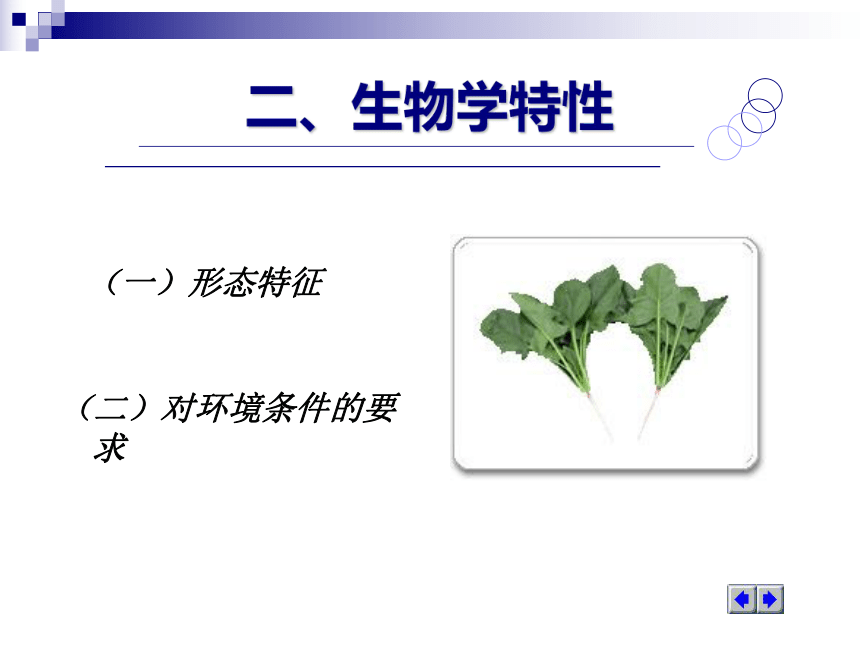 二、生物学特性

（一）形态特征

（二）对环境条件的要求